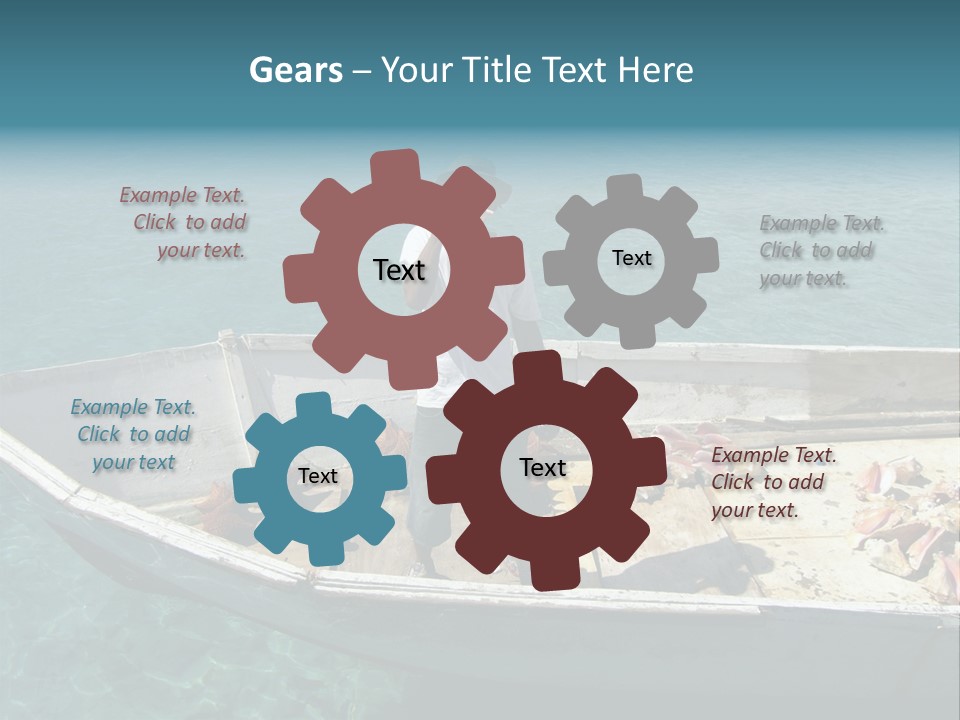 Gears – Your Title Text Here

Example Text. Click to add your text.

Text

Text

Example Text. Click to add your text.

Example Text. Click to add your text

Text

Text

Example Text. Click to add your text.